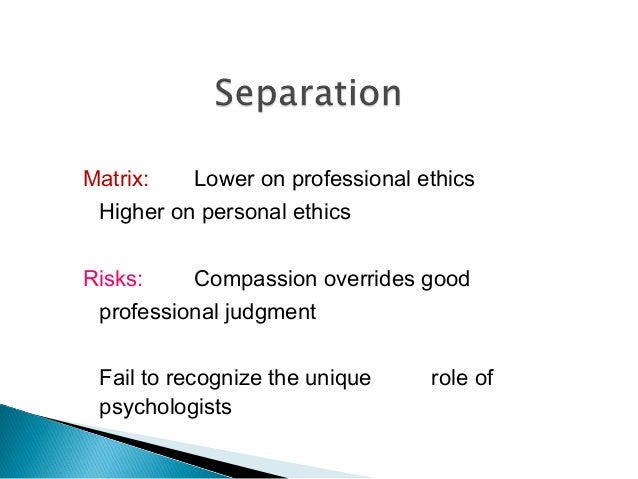 Separation

Matrix: Lower on professional ethics Higher on personal ethics

Risks: Compassion overrides good professional judgment

Fail to recognize the unique role of psychologists